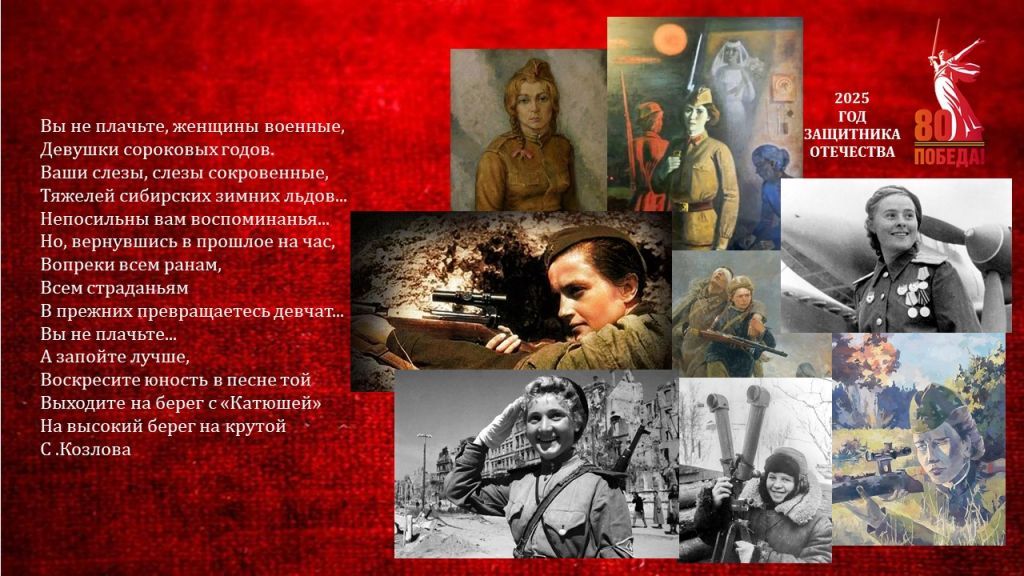 Вы не плачьте, женщины военные,
Девушки сороковых годов.
Ваши слезы, слезы сокровенные,
Тяжелей сибирских зимних льдов...
Непосильны вам воспоминанья...
Но, вернувшись в прошлое на час,
Вопреки всем ранам,
Всем страданьям
В прежних превращаетесь девчат...
Вы не плачьте...
А запойте лучше,
Воскресите юность в песне той
Выходите на берег с «Катюшей»
На высокий берег на крутой
С .Козлова

2025
ГОД
ЗАЩИТНИКА
ОТЕЧЕСТВА

80
ПОБЕДА!